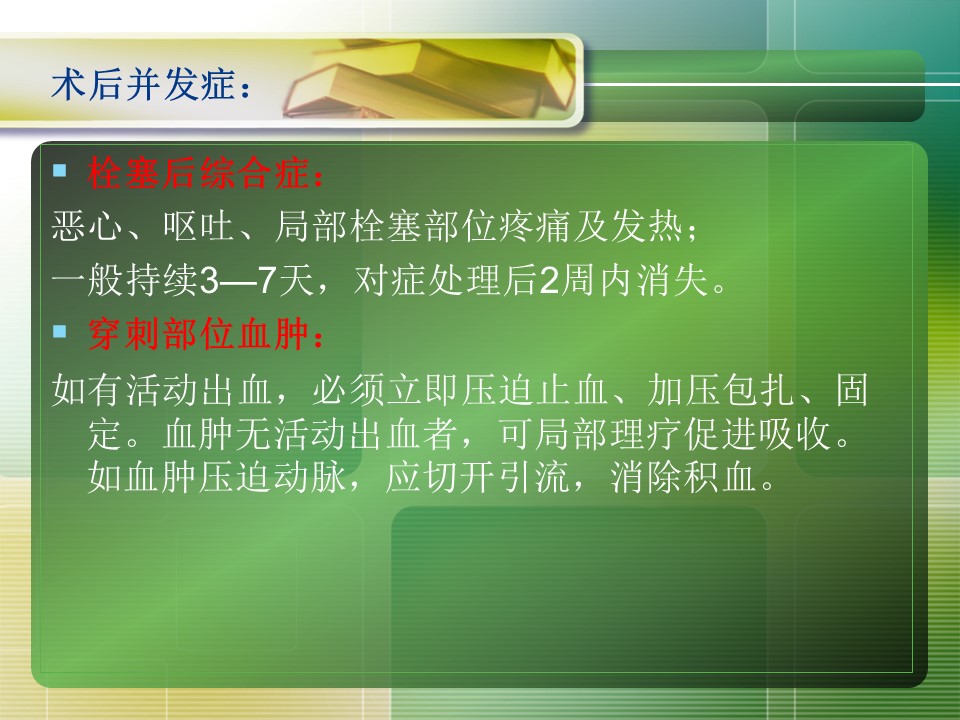 术后并发症：

▪ 栓塞后综合症：

恶心、呕吐、局部栓塞部位疼痛及发热；

一般持续3—7天，对症处理后2周内消失。

▪ 穿刺部位血肿：

如有活动出血，必须立即压迫止血、加压包扎、固定。血肿无活动出血者，可局部理疗促进吸收。如血肿压迫动脉，应切开引流，消除积血。